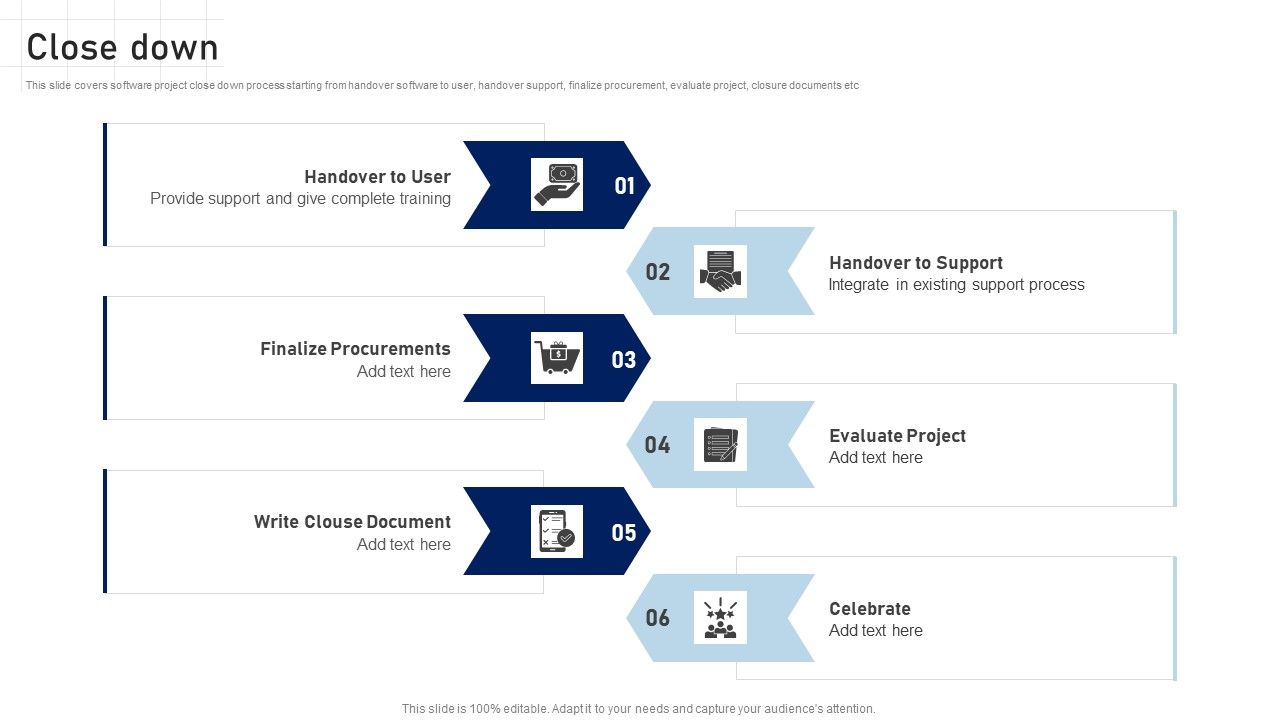 Close down

This slide covers software project close down process starting from handover software to user, handover support, finalize procurement, evaluate project, closure documents etc

Handover to User
Provide support and give complete training

01

02

Handover to Support
Integrate in existing support process

Finalize Procurements
Add text here

03

04

Evaluate Project
Add text here

Write Clouse Document
Add text here

05

06

Celebrate
Add text here

This slide is 100% editable. Adapt it to your needs and capture your audience's attention.